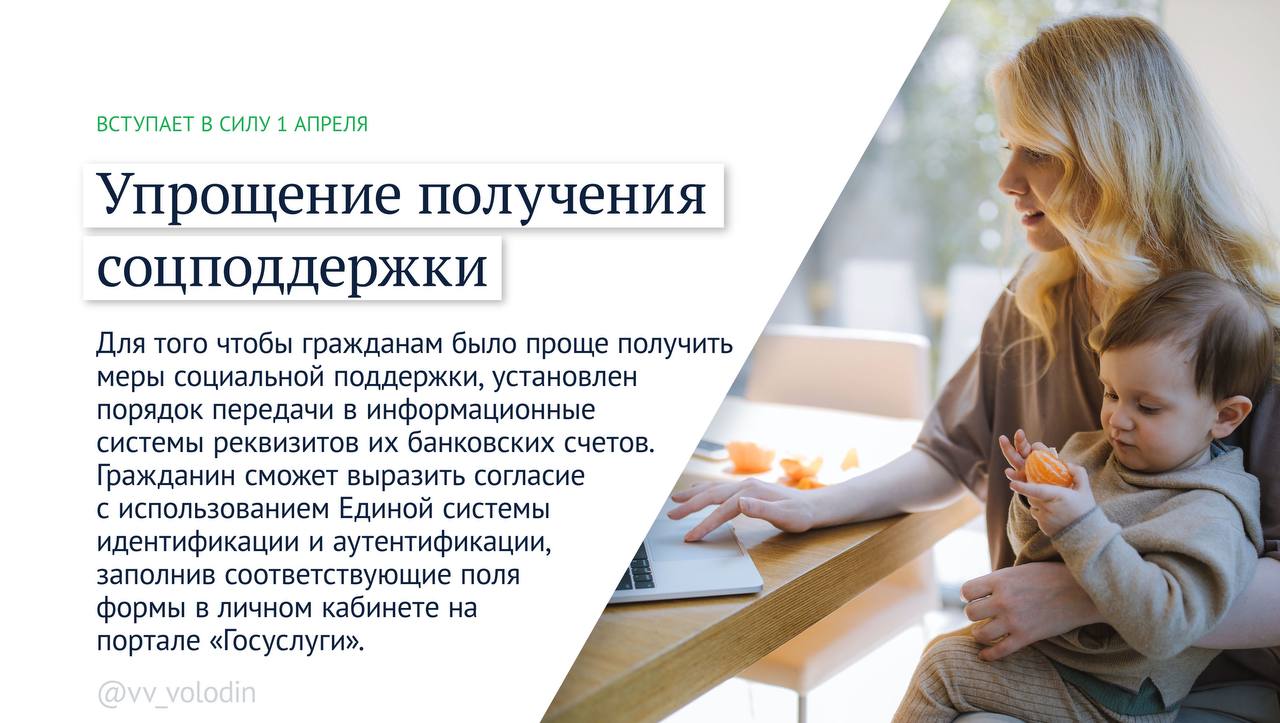 ВСТУПАЕТ В СИЛУ 1 АПРЕЛЯ

Упрощение получения соцподдержки

Для того чтобы гражданам было проще получить меры социальной поддержки, установлен порядок передачи в информационные системы реквизитов их банковских счетов. Гражданин сможет выразить согласие с использованием Единой системы идентификации и аутентификации, заполнив соответствующие поля формы в личном кабинете на портале «Госуслуги».

@vv_volodin